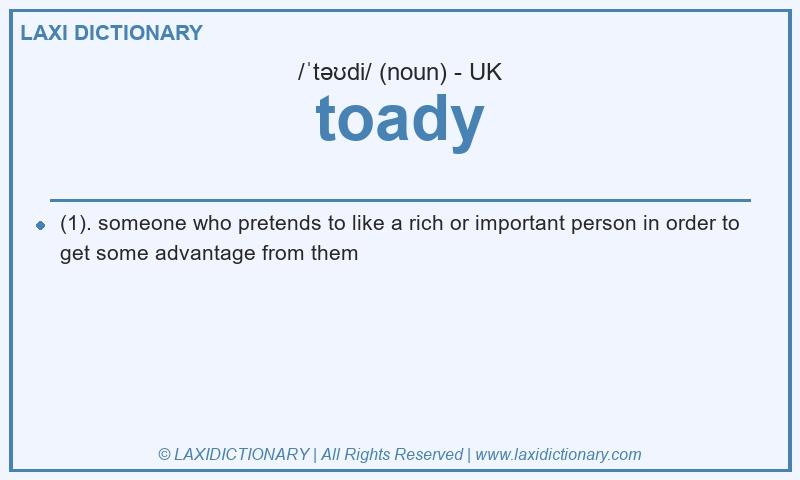 LAXI DICTIONARY

/ˈtəʊdi/ (noun) - UK

toady

(1). someone who pretends to like a rich or important person in order to get some advantage from them

© LAXIDICTIONARY | All Rights Reserved | www.laxidictionary.com